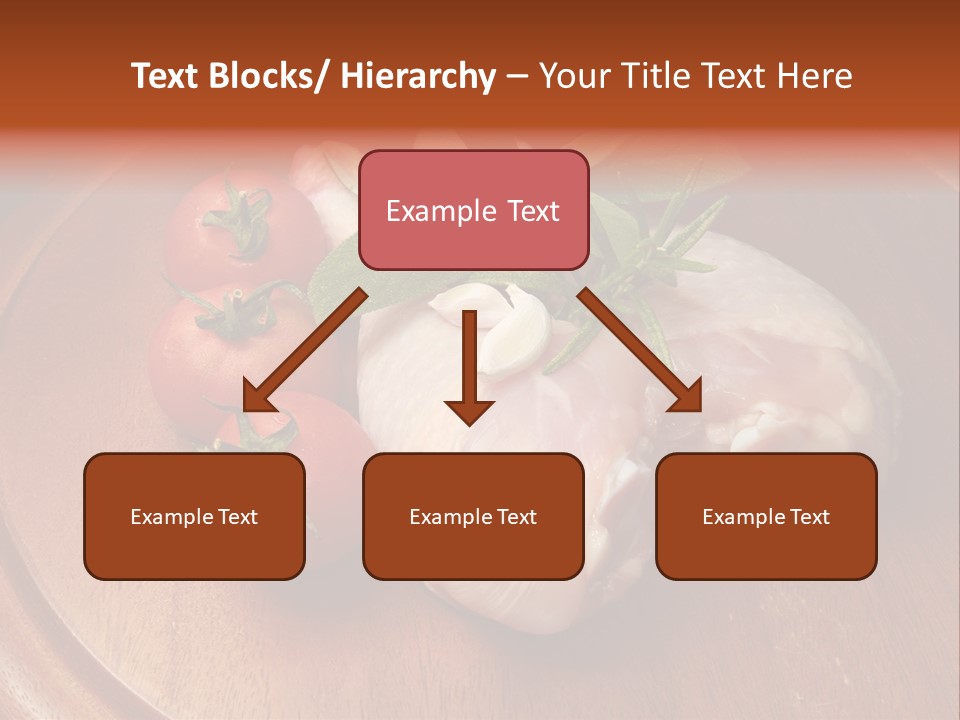 Text Blocks/ Hierarchy – Your Title Text Here

Example Text

Example Text

Example Text

Example Text